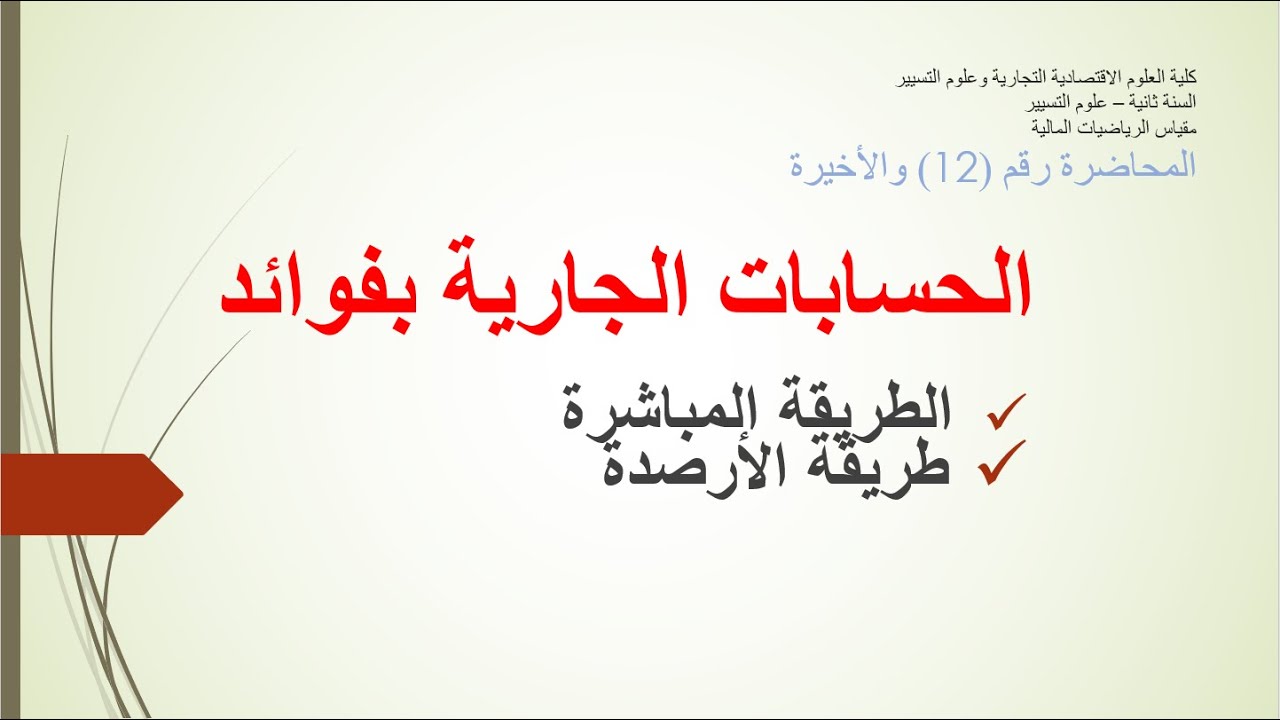 كلية العلوم الاقتصادية التجارية وعلوم التسيير
السنة ثانية – علوم التسيير
مقياس الرياضيات المالية

المحاضرة رقم (12) والأخيرة

الحسابات الجارية بفوائد

✓ الطريقة المباشرة
✓ طريقة الأرصدة